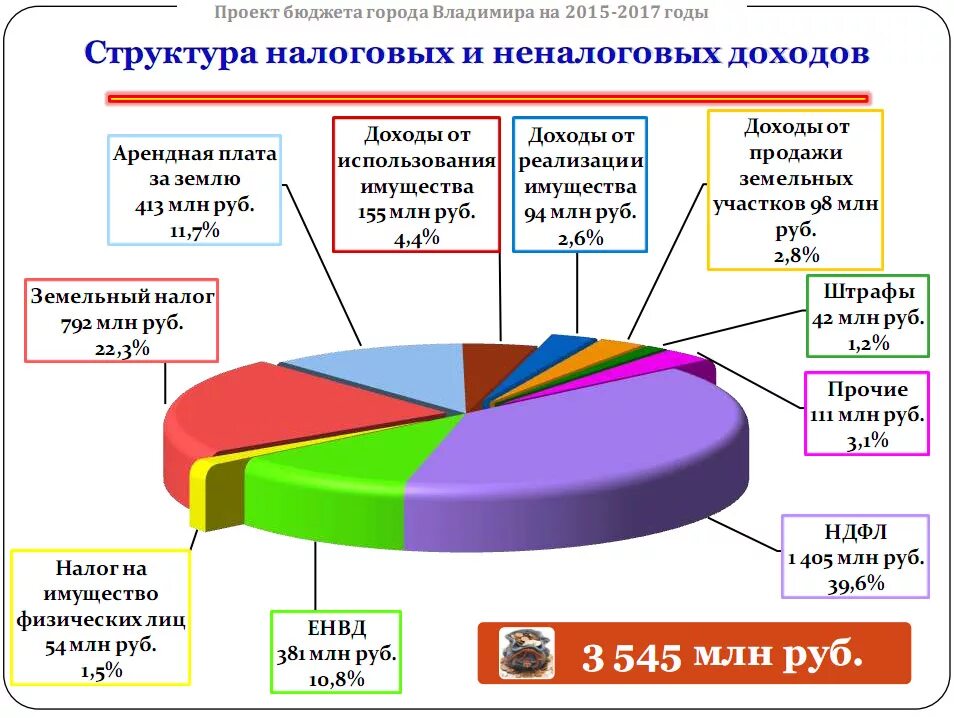 Проект бюджета города Владимира на 2015-2017 годы

Структура налоговых и неналоговых доходов

Арендная плата за землю 413 млн руб. 11,7%

Доходы от использования имущества 155 млн руб. 4,4%

Доходы от реализации имущества 94 млн руб. 2,6%

Доходы от продажи земельных участков 98 млн руб. 2,8%

Земельный налог 792 млн руб. 22,3%

Штрафы 42 млн руб. 1,2%

Прочие 111 млн руб. 3,1%

НДФЛ 1 405 млн руб. 39,6%

Налог на имущество физических лиц 54 млн руб. 1,5%

ЕНВД 381 млн руб. 10,8%

3 545 млн руб.